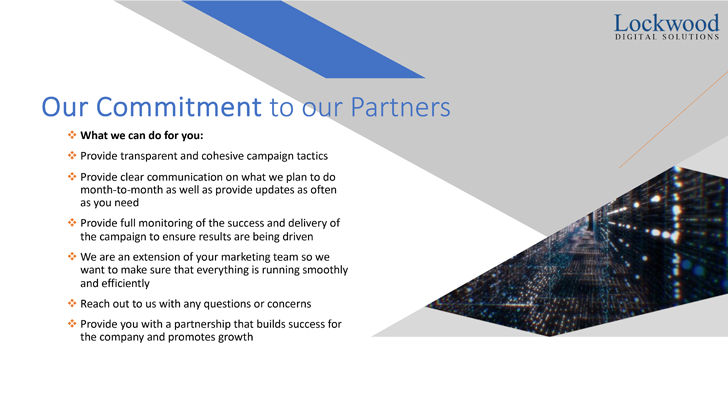 Lockwood
DIGITAL SOLUTIONS

Our Commitment to our Partners

❖ What we can do for you:

❖ Provide transparent and cohesive campaign tactics

❖ Provide clear communication on what we plan to do month-to-month as well as provide updates as often as you need

❖ Provide full monitoring of the success and delivery of the campaign to ensure results are being driven

❖ We are an extension of your marketing team so we want to make sure that everything is running smoothly and efficiently

❖ Reach out to us with any questions or concerns

❖ Provide you with a partnership that builds success for the company and promotes growth